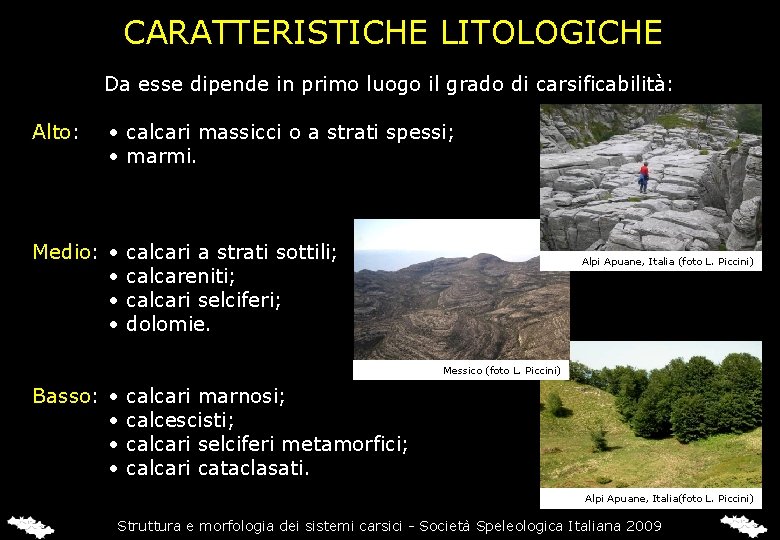 CARATTERISTICHE LITOLOGICHE

Da esse dipende in primo luogo il grado di carsificabilità:

Alto:
• calcari massicci o a strati spessi;
• marmi.

Alpi Apuane, Italia (foto L. Piccini)

Medio:
• calcari a strati sottili;
• calcareniti;
• calcari selciferi;
• dolomie.

Messico (foto L. Piccini)

Basso:
• calcari marnosi;
• calcescisti;
• calcari selciferi metamorfici;
• calcari cataclasati.

Alpi Apuane, Italia(foto L. Piccini)

Struttura e morfologia dei sistemi carsici - Società Speleologica Italiana 2009